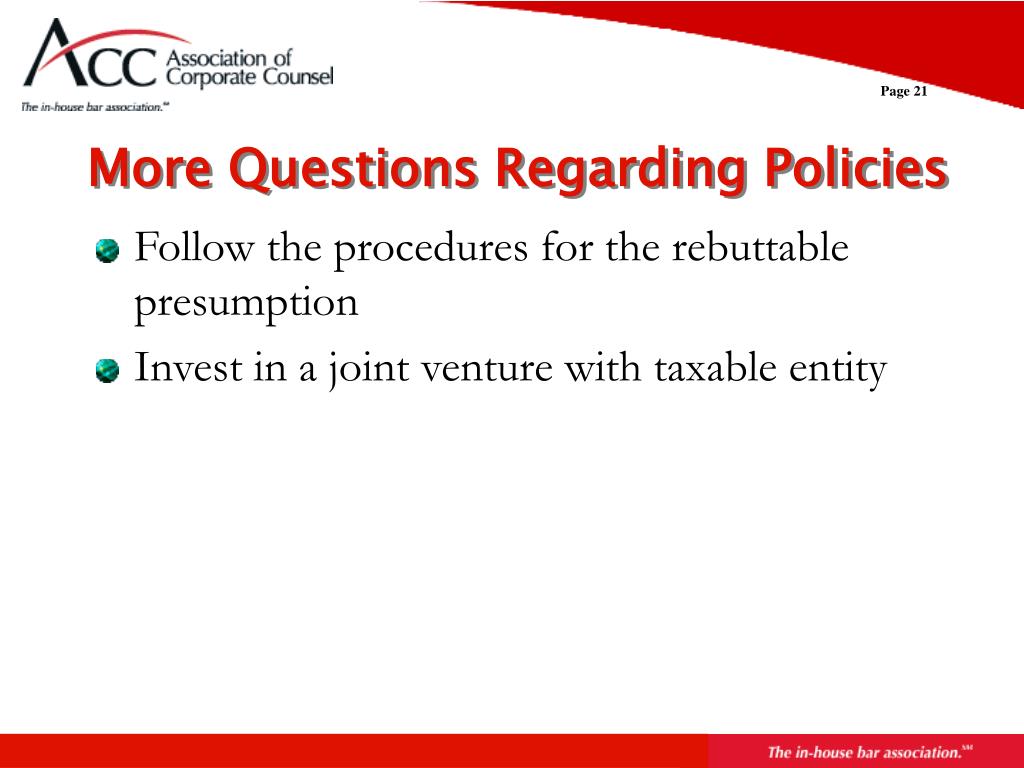 ACC Association of Corporate Counsel
The in-house bar association.℠

Page 21

More Questions Regarding Policies

Follow the procedures for the rebuttable presumption

Invest in a joint venture with taxable entity

The in-house bar association.℠